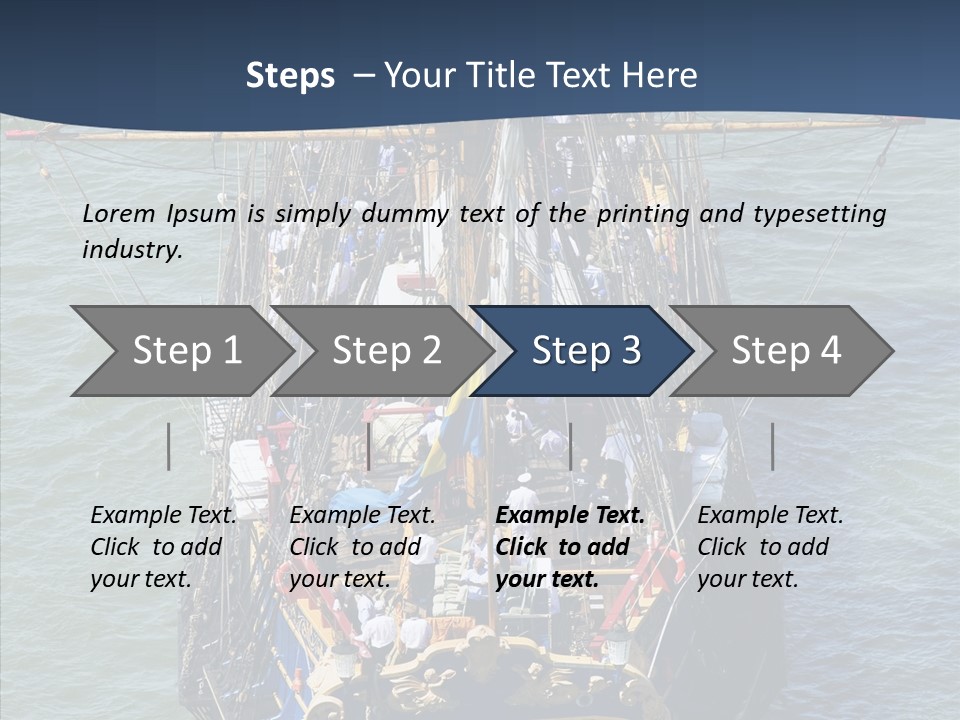 Steps – Your Title Text Here

Lorem Ipsum is simply dummy text of the printing and typesetting industry.

Step 1

Step 2

Step 3

Step 4

Example Text. Click to add your text.

Example Text. Click to add your text.

Example Text. Click to add your text.

Example Text. Click to add your text.